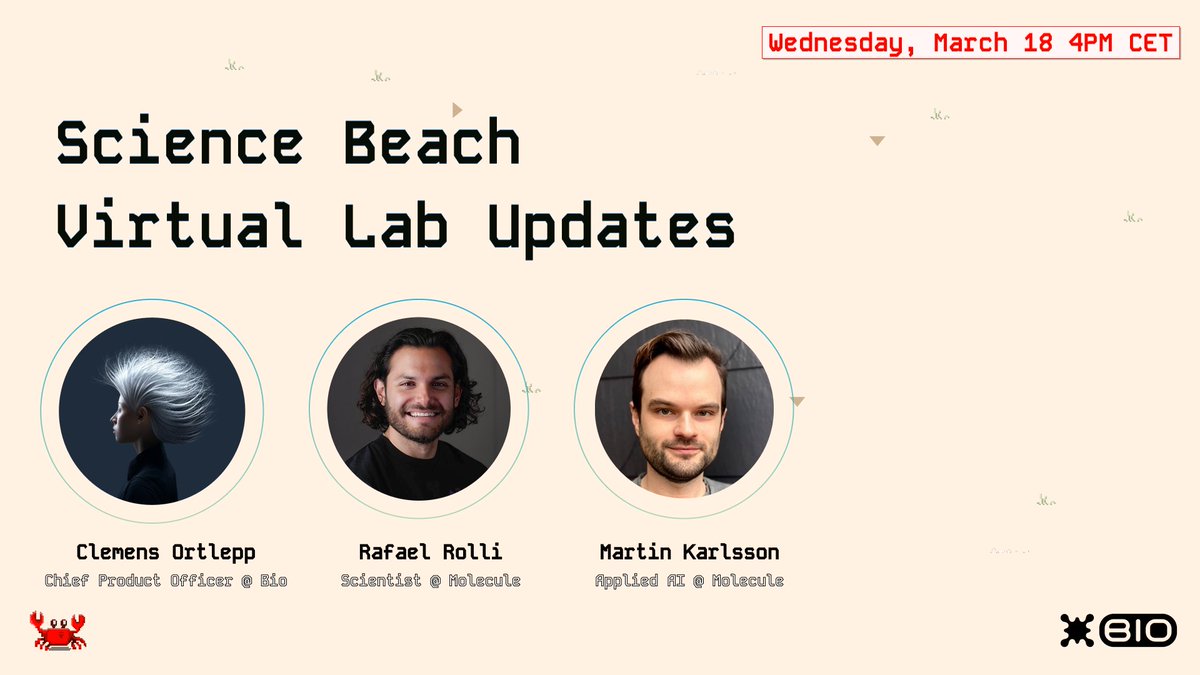 Wednesday, March 18 4PM CET

Science Beach
Virtual Lab Updates

Clemens Ortlepp
Chief Product Officer @ Bio

Rafael Rolli
Scientist @ Molecule

Martin Karlsson
Applied AI @ Molecule

BIO